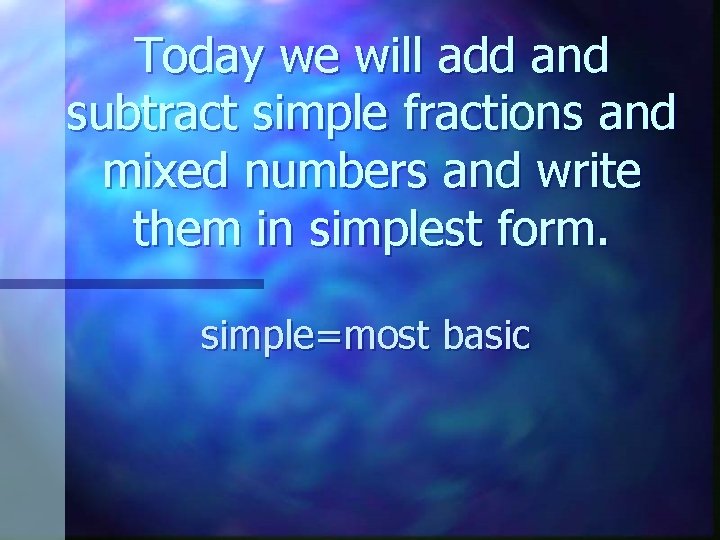 Today we will add and subtract simple fractions and mixed numbers and write them in simplest form.

simple=most basic